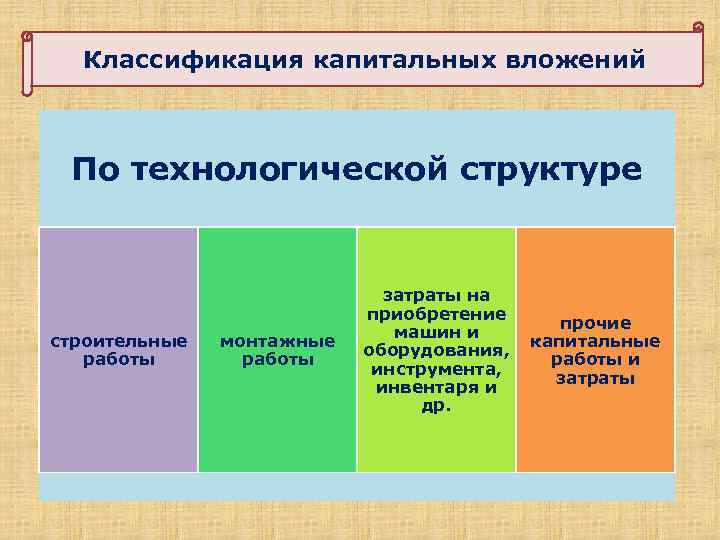 Классификация капитальных вложений

По технологической структуре

строительные работы

монтажные работы

затраты на приобретение машин и оборудования, инструмента, инвентаря и др.

прочие капитальные работы и затраты